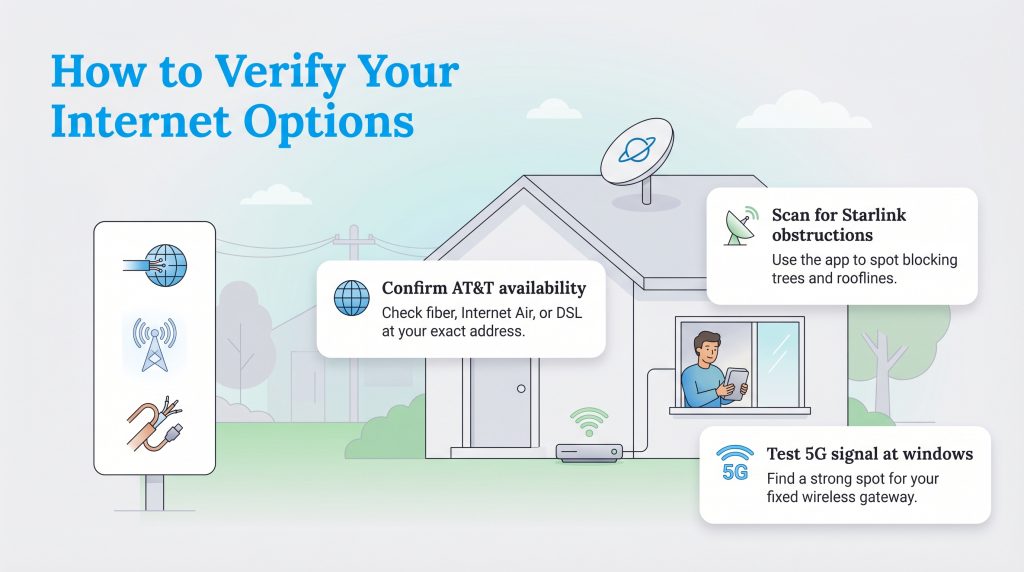 How to Verify Your Internet Options

Confirm AT&T availability
Check fiber, Internet Air, or DSL at your exact address.

Scan for Starlink obstructions
Use the app to spot blocking trees and rooflines.

5G
Test 5G signal at windows
Find a strong spot for your fixed wireless gateway.